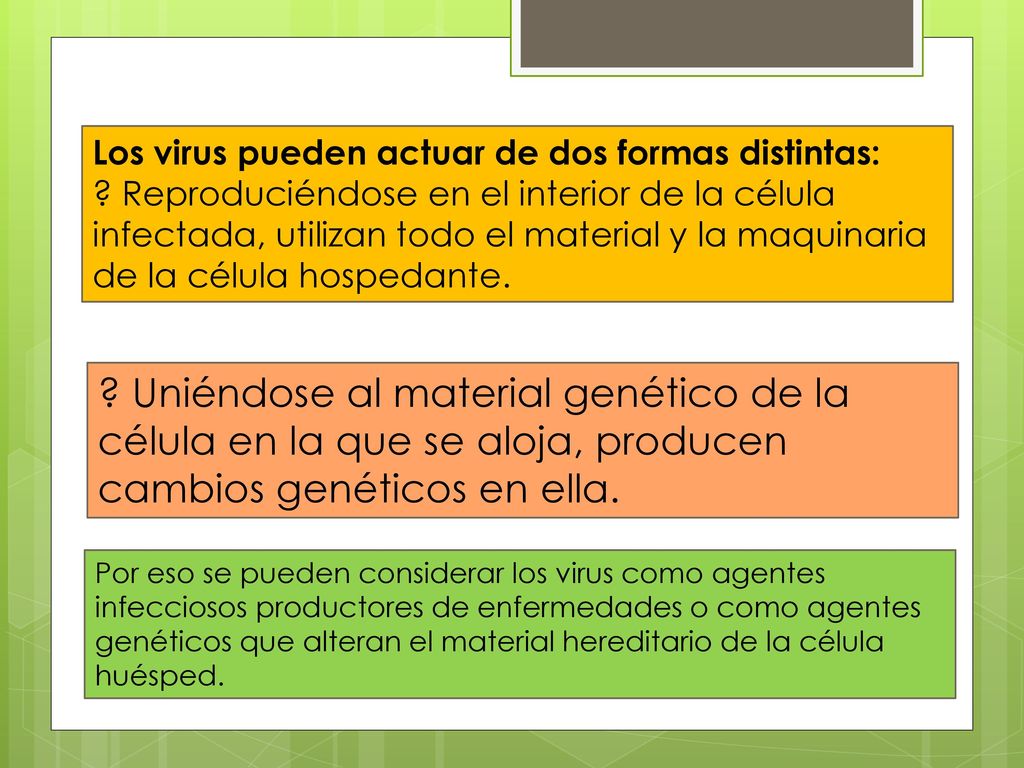 Los virus pueden actuar de dos formas distintas:
? Reproduciéndose en el interior de la célula infectada, utilizan todo el material y la maquinaria de la célula hospedante.

? Uniéndose al material genético de la célula en la que se aloja, producen cambios genéticos en ella.

Por eso se pueden considerar los virus como agentes infecciosos productores de enfermedades o como agentes genéticos que alteran el material hereditario de la célula huésped.